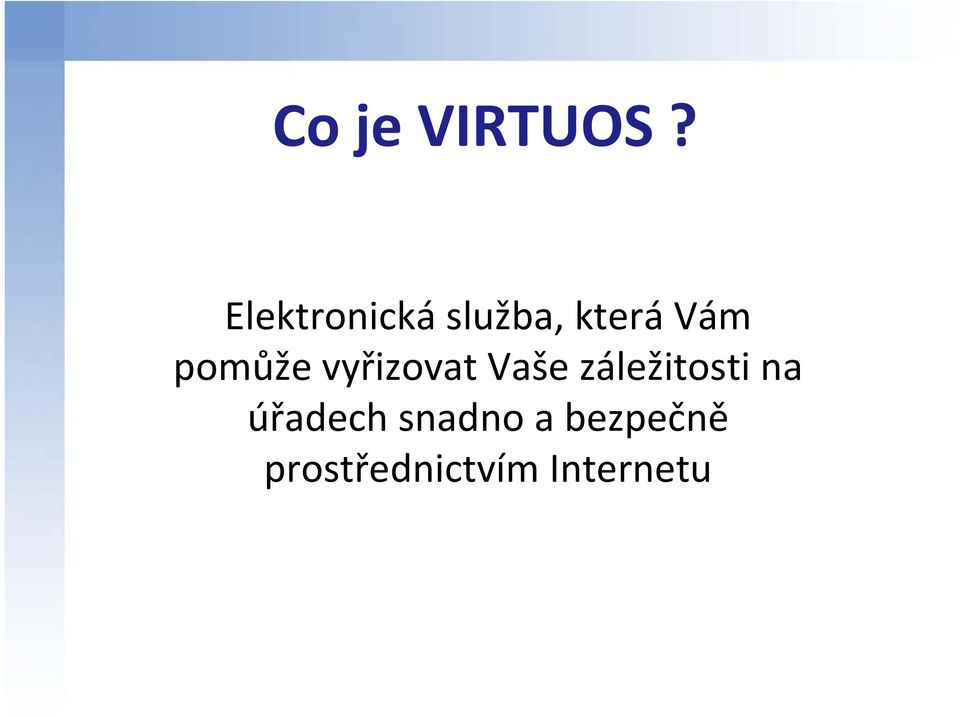 Co je VIRTUOS ?

Elektronická služba, která Vám pomůže vyřizovat Vaše záležitosti na úřadech snadno a bezpečně prostřednictvím Internetu